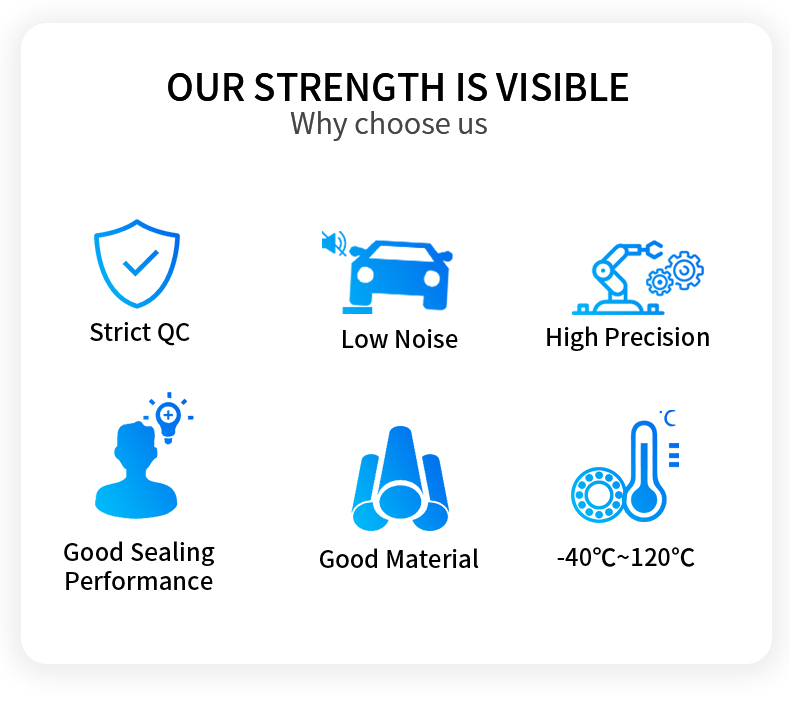 OUR STRENGTH IS VISIBLE
Why choose us

Strict QC

Low Noise

High Precision

Good Sealing Performance

Good Material

°C

-40°C~120°C